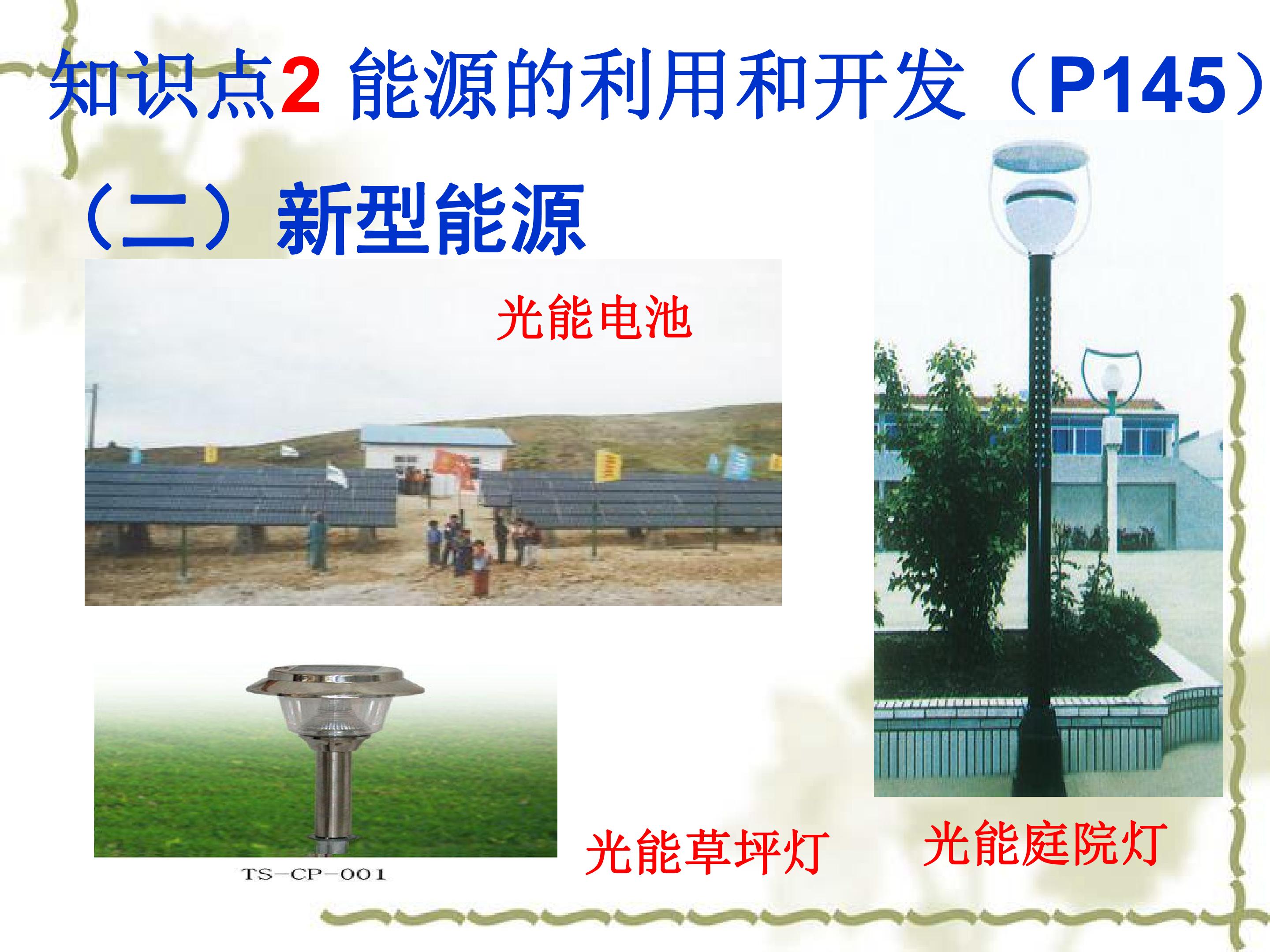 知识点2 能源的利用和开发（P145）

（二）新型能源

光能电池

TS-CP-001

光能草坪灯

光能庭院灯